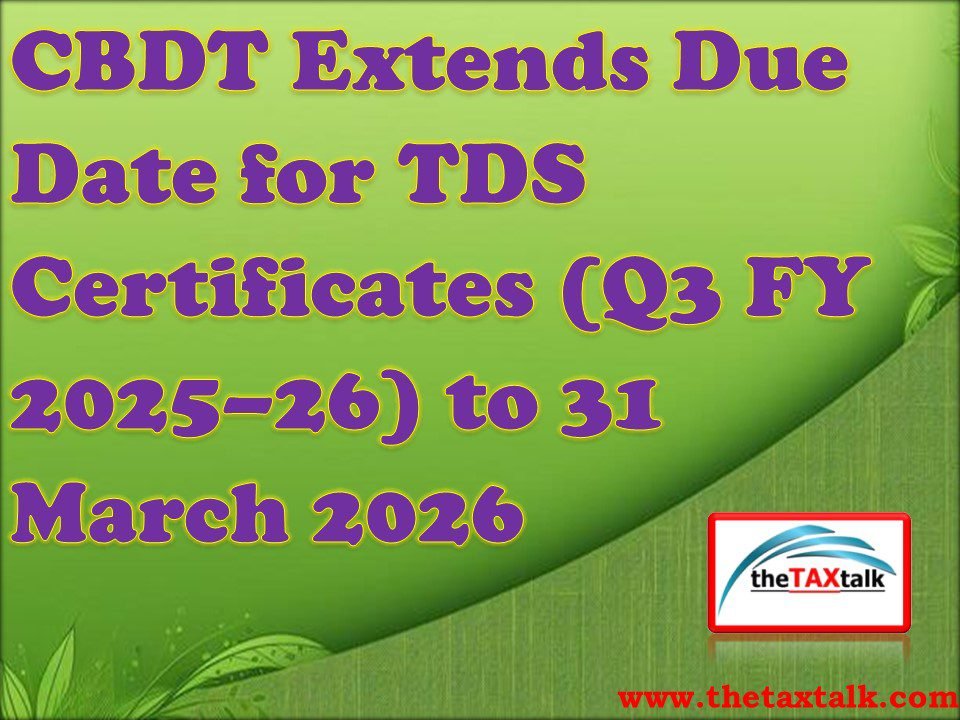 CBDT Extends Due Date for TDS Certificates (Q3 FY 2025–26) to 31 March 2026

theTAXtalk

www.thetaxtalk.com